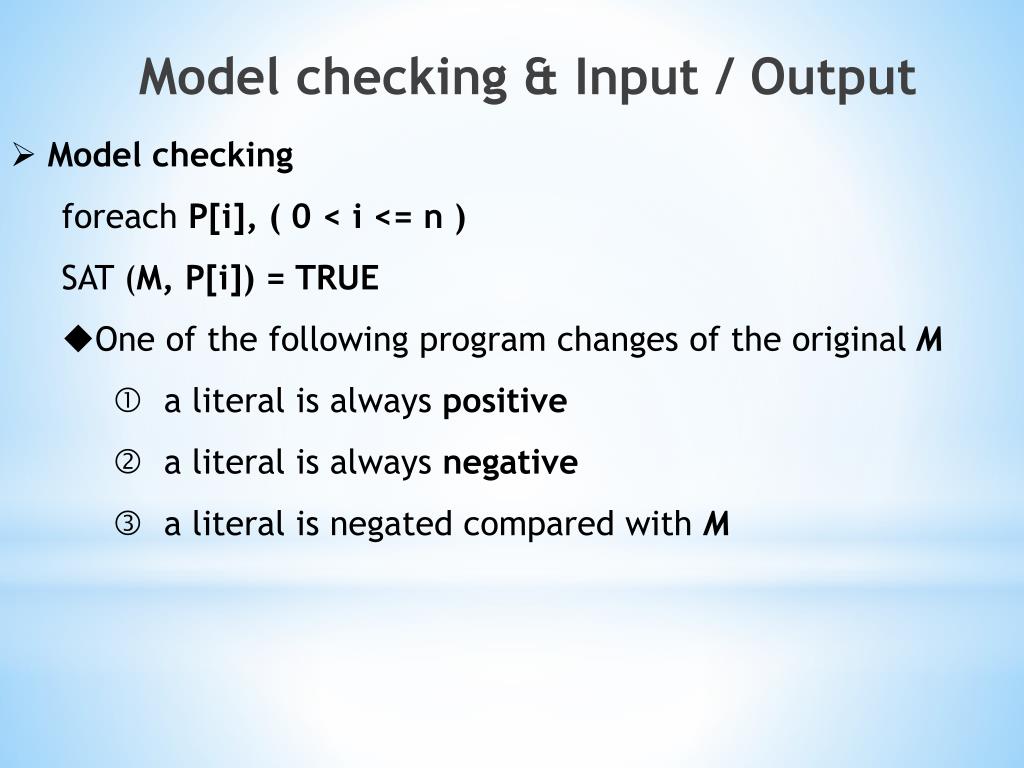 Model checking & Input / Output

➢ Model checking

foreach P[i], ( 0 < i <= n )

SAT (M, P[i]) = TRUE

◆One of the following program changes of the original M

① a literal is always positive

② a literal is always negative

③ a literal is negated compared with M